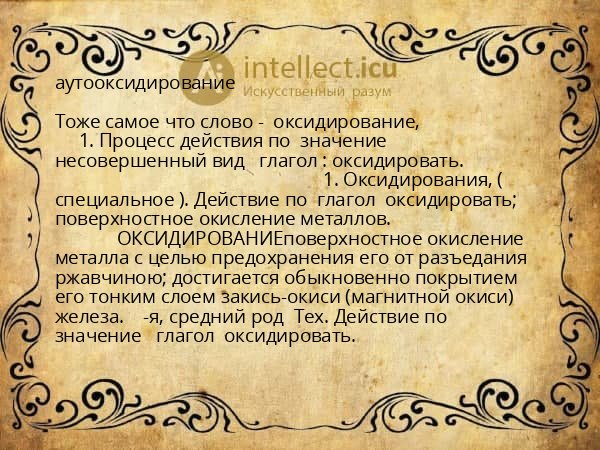 intellect.icu
Искусственный разум

аутооксидирование

Тоже самое что слово - оксидирование,
1. Процесс действия по значение несовершенный вид глагол : оксидировать.
1. Оксидирования, ( специальное ). Действие по глагол оксидировать; поверхностное окисление металлов.
ОКСИДИРОВАНИЕповерхностное окисление металла с целью предохранения его от разъедания ржавчиною; достигается обыкновенно покрытием его тонким слоем закись-окиси (магнитной окиси) железа. -я, средний род Тех. Действие по значение глагол оксидировать.